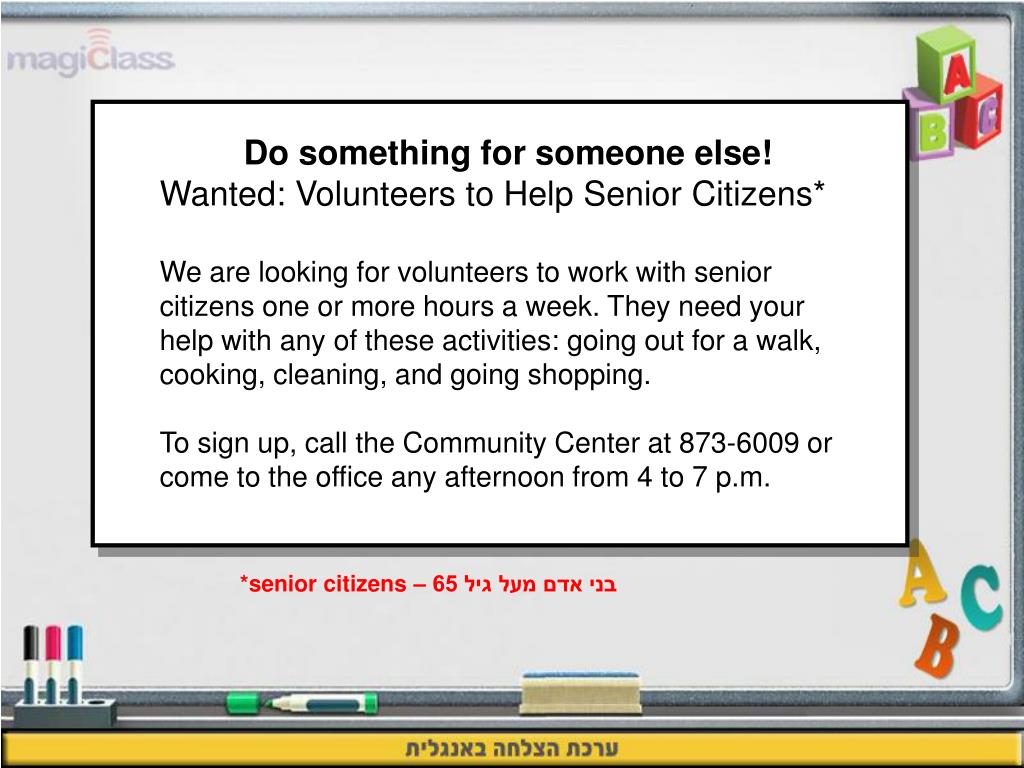 magiClass

A
B
C

Do something for someone else!
Wanted: Volunteers to Help Senior Citizens*

We are looking for volunteers to work with senior citizens one or more hours a week. They need your help with any of these activities: going out for a walk, cooking, cleaning, and going shopping.

To sign up, call the Community Center at 873-6009 or come to the office any afternoon from 4 to 7 p.m.

*senior citizens – בני אדם מעל גיל 65

A
B
C

ערכת הצלחה באנגלית